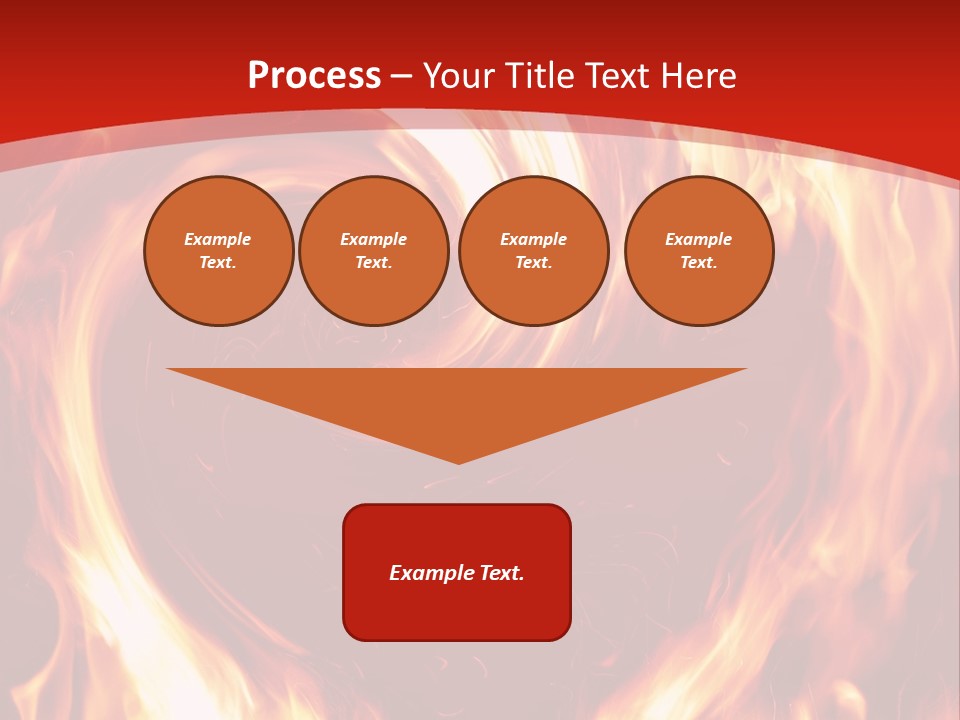 Process – Your Title Text Here

Example Text.

Example Text.

Example Text.

Example Text.

Example Text.